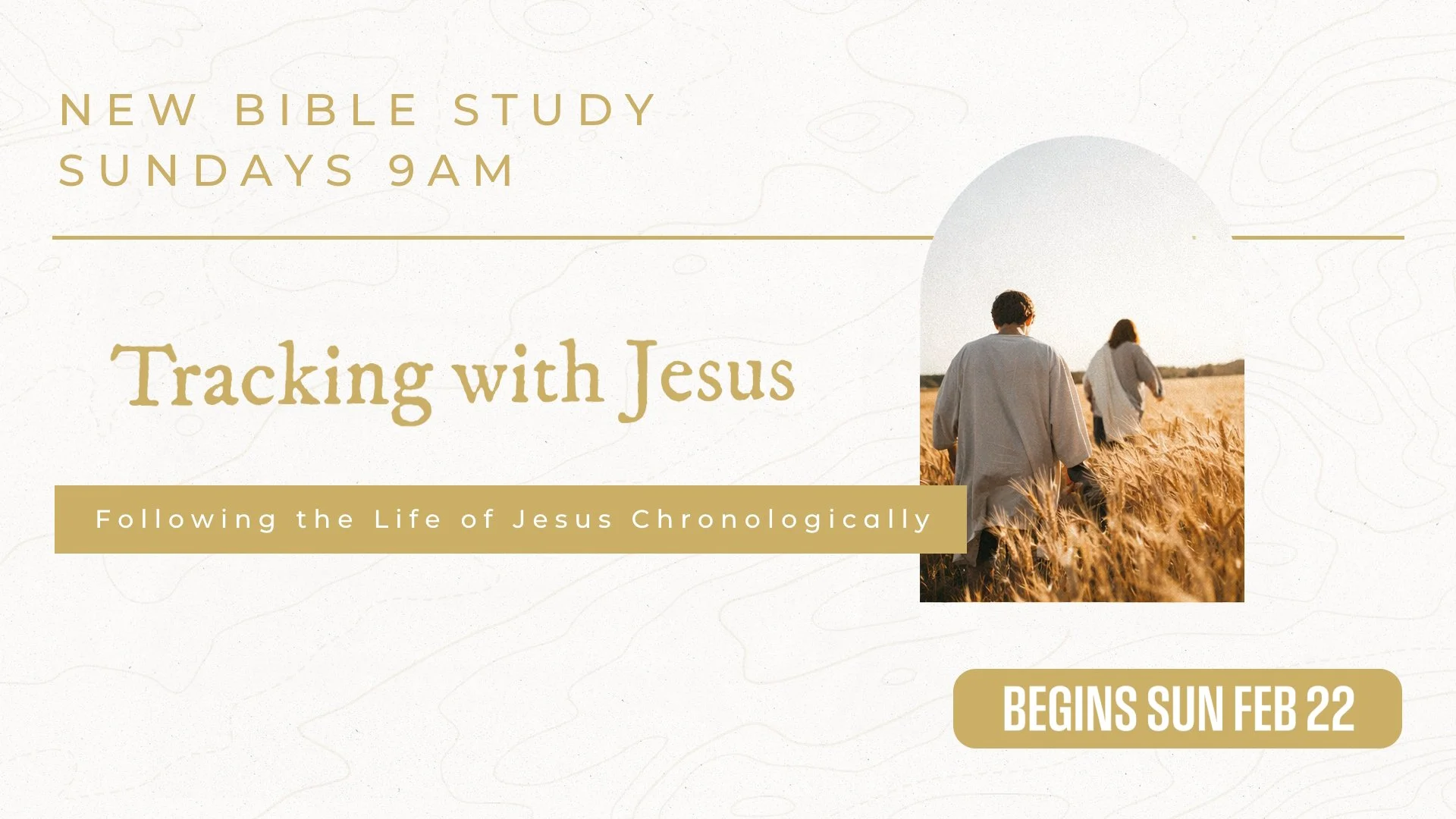 NEW BIBLE STUDY
SUNDAYS 9AM

Tracking with Jesus

Following the Life of Jesus Chronologically

BEGINS SUN FEB 22